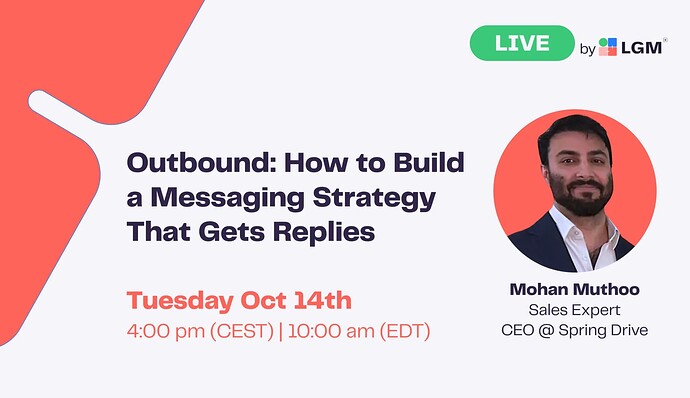 LIVE by LGM®

Outbound: How to Build a Messaging Strategy That Gets Replies

Tuesday Oct 14th
4:00 pm (CEST) | 10:00 am (EDT)

Mohan Muthoo
Sales Expert
CEO @ Spring Drive